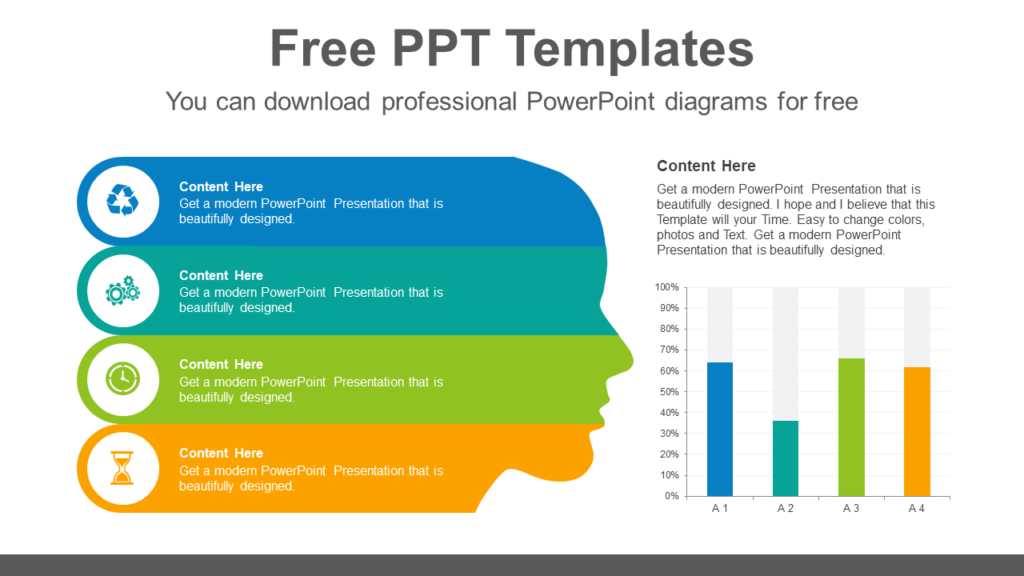 Free PPT Templates

You can download professional PowerPoint diagrams for free

Content Here
Get a modern PowerPoint Presentation that is beautifully designed.

Content Here
Get a modern PowerPoint Presentation that is beautifully designed.

Content Here
Get a modern PowerPoint Presentation that is beautifully designed.

Content Here
Get a modern PowerPoint Presentation that is beautifully designed.

Content Here
Get a modern PowerPoint Presentation that is beautifully designed. I hope and I believe that this Template will your Time. Easy to change colors, photos and Text. Get a modern PowerPoint Presentation that is beautifully designed.

100%
90%
80%
70%
60%
50%
40%
30%
20%
10%
0%

A 1
A 2
A 3
A 4